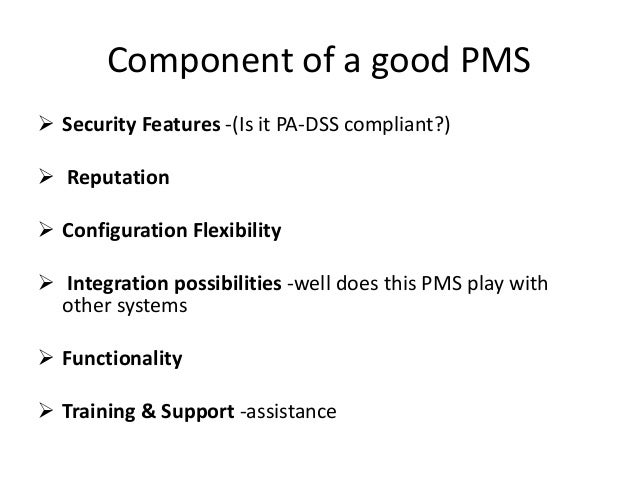 Component of a good PMS

➢ Security Features -(Is it PA-DSS compliant?)

➢ Reputation

➢ Configuration Flexibility

➢ Integration possibilities -well does this PMS play with other systems

➢ Functionality

➢ Training & Support -assistance